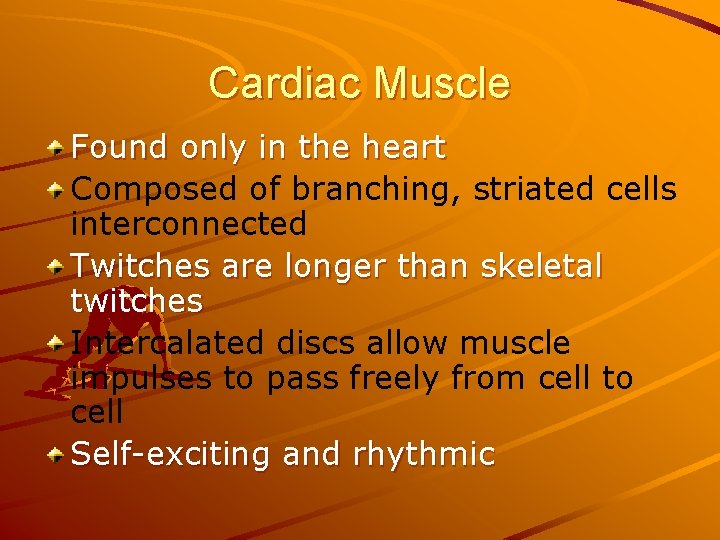 Cardiac Muscle

Found only in the heart

Composed of branching, striated cells interconnected

Twitches are longer than skeletal twitches

Intercalated discs allow muscle impulses to pass freely from cell to cell

Self-exciting and rhythmic